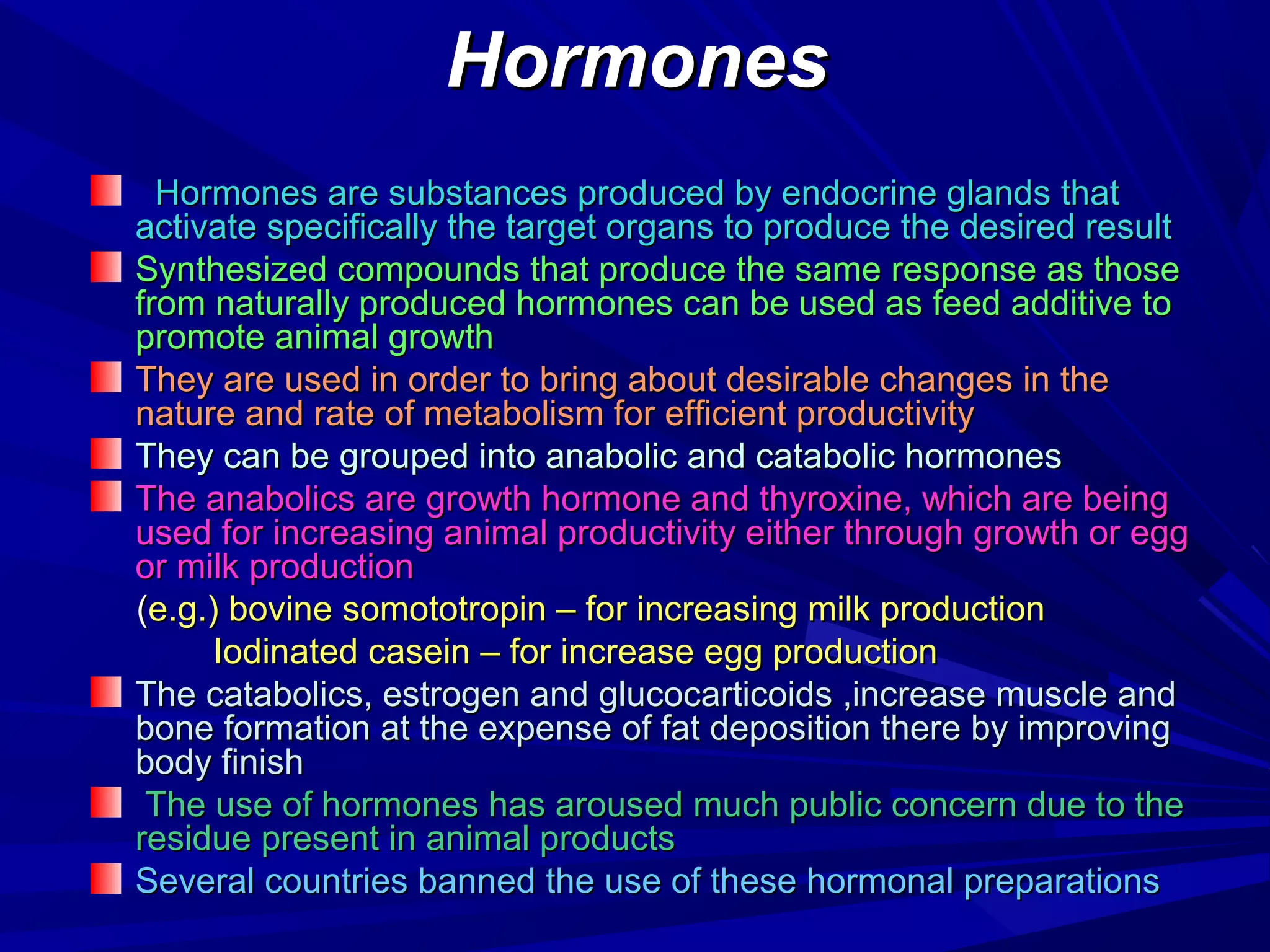 Hormones

Hormones are substances produced by endocrine glands that activate specifically the target organs to produce the desired result

Synthesized compounds that produce the same response as those from naturally produced hormones can be used as feed additive to promote animal growth

They are used in order to bring about desirable changes in the nature and rate of metabolism for efficient productivity

They can be grouped into anabolic and catabolic hormones

The anabolics are growth hormone and thyroxine, which are being used for increasing animal productivity either through growth or egg or milk production

(e.g.) bovine somototropin – for increasing milk production

Iodinated casein – for increase egg production

The catabolics, estrogen and glucocarticoids ,increase muscle and bone formation at the expense of fat deposition there by improving body finish

The use of hormones has aroused much public concern due to the residue present in animal products

Several countries banned the use of these hormonal preparations